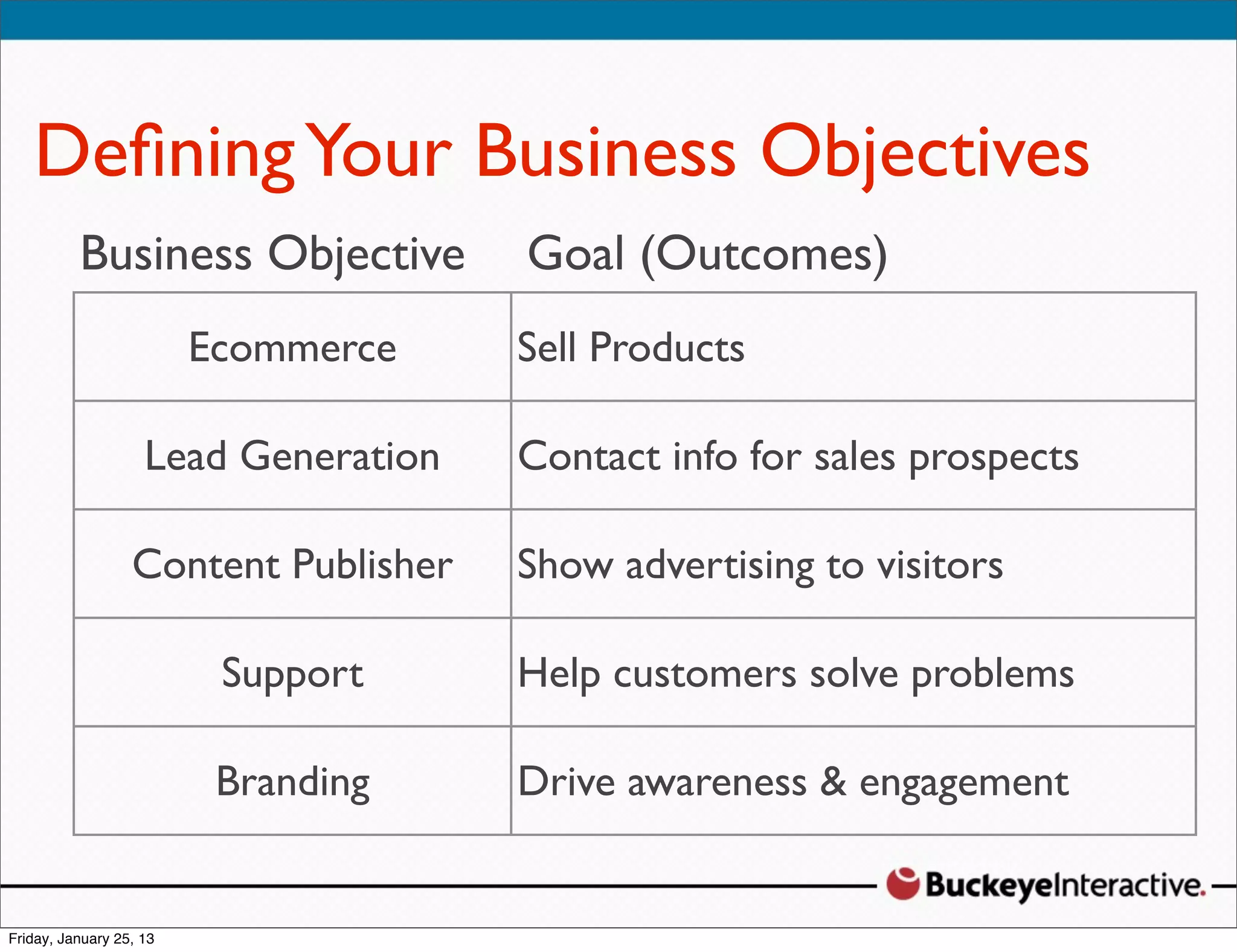 Defining Your Business Objectives

| Business Objective | Goal (Outcomes) |
|---|---|
| Ecommerce | Sell Products |
| Lead Generation | Contact info for sales prospects |
| Content Publisher | Show advertising to visitors |
| Support | Help customers solve problems |
| Branding | Drive awareness & engagement |

BuckeyeInteractive.

Friday, January 25, 13